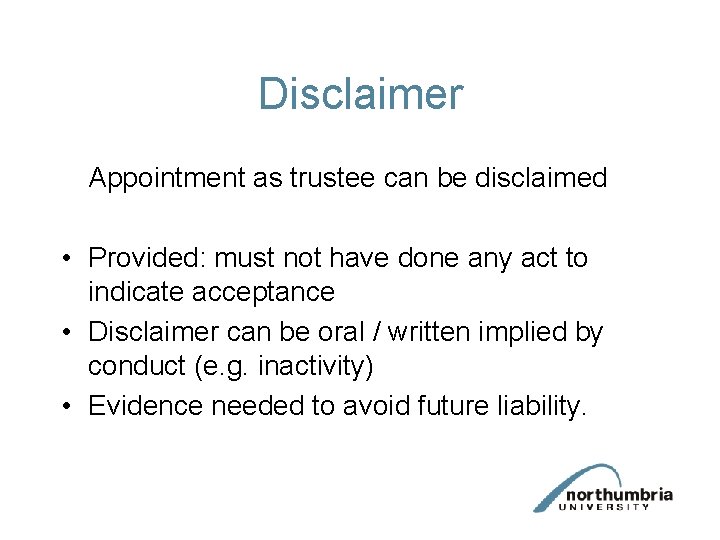 Disclaimer

Appointment as trustee can be disclaimed

• Provided: must not have done any act to indicate acceptance
• Disclaimer can be oral / written implied by conduct (e.g. inactivity)
• Evidence needed to avoid future liability.

northumbria
UNIVERSITY